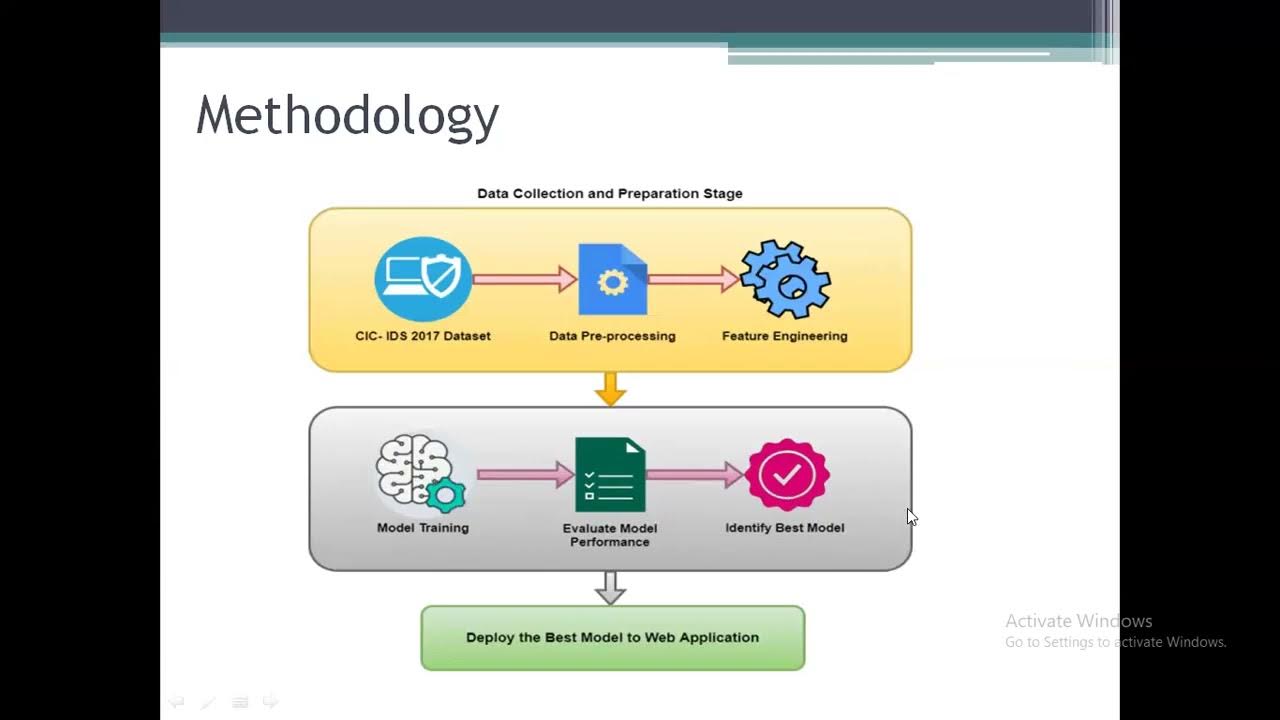 Methodology

Data Collection and Preparation Stage

CIC- IDS 2017 Dataset

Data Pre-processing

Feature Engineering

Model Training

Evaluate Model Performance

Identify Best Model

Deploy the Best Model to Web Application

Activate Windows
Go to Settings to activate Windows.